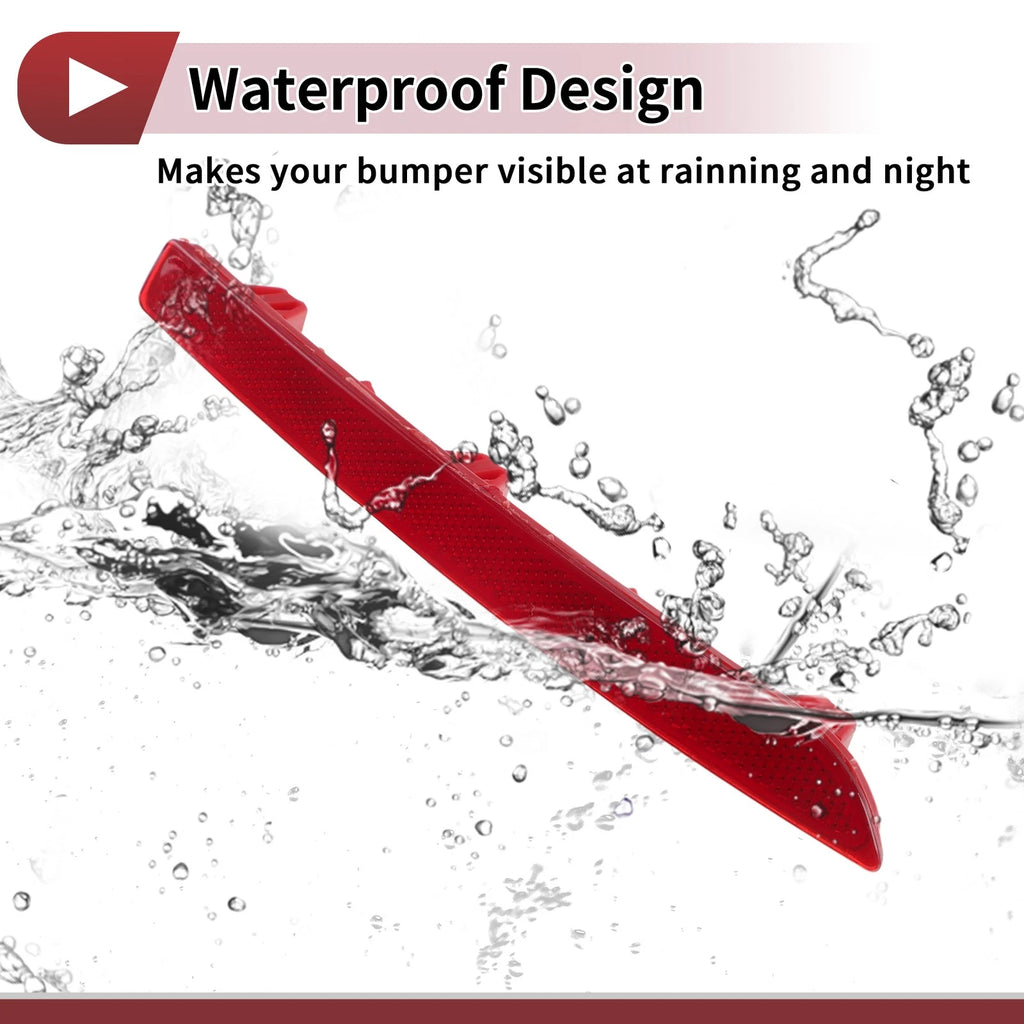 Waterproof Design

Makes your bumper visible at rainning and night